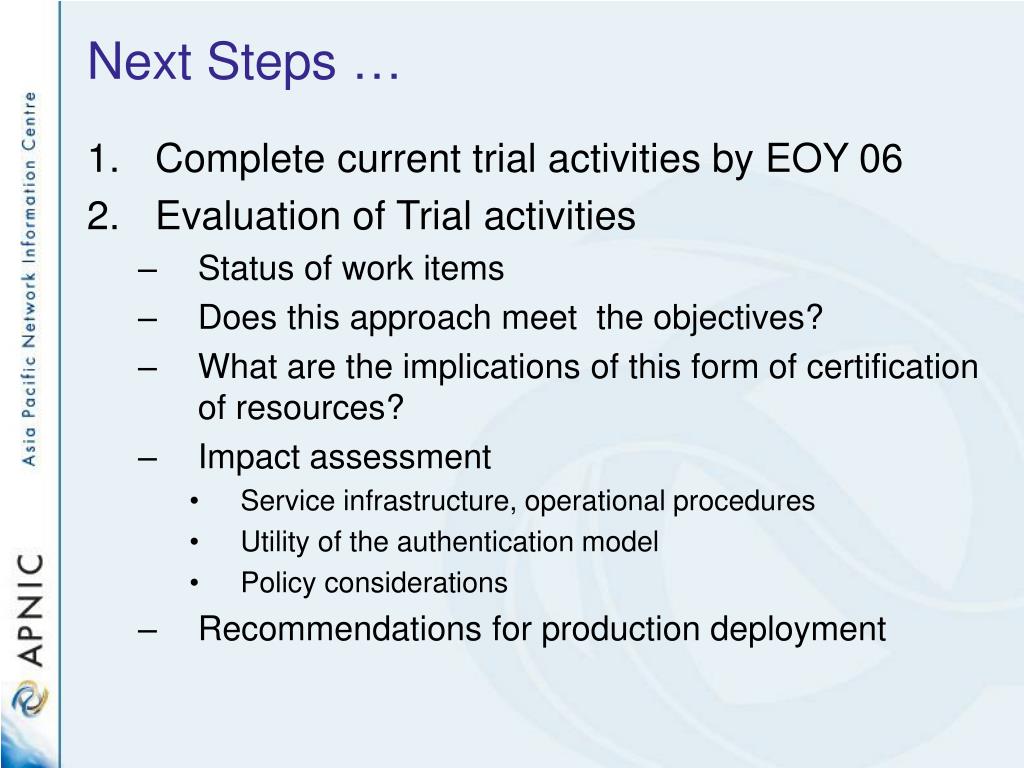 Asia Pacific Network Information Centre

APNIC

Next Steps …

1. Complete current trial activities by EOY 06
2. Evaluation of Trial activities
– Status of work items
– Does this approach meet the objectives?
– What are the implications of this form of certification of resources?
– Impact assessment
• Service infrastructure, operational procedures
• Utility of the authentication model
• Policy considerations
– Recommendations for production deployment